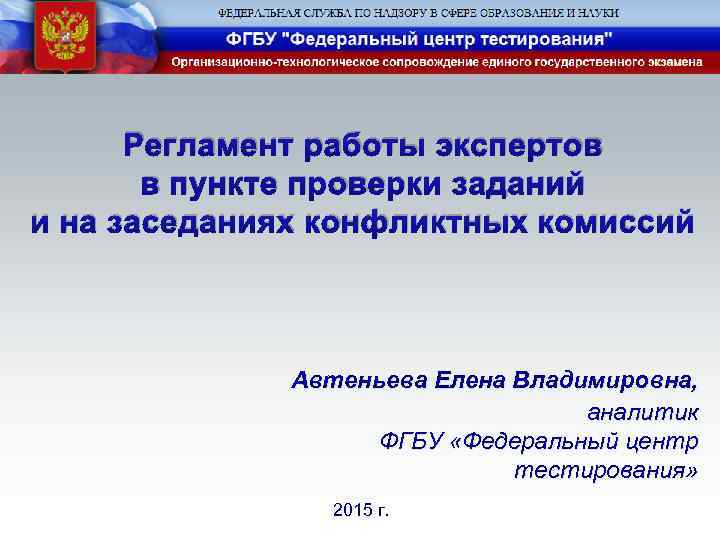 ФЕДЕРАЛЬНАЯ СЛУЖБА ПО НАДЗОРУ В СФЕРЕ ОБРАЗОВАНИЯ И НАУКИ
ФГБУ "Федеральный центр тестирования"
Организационно-технологическое сопровождение единого государственного экзамена

Регламент работы экспертов в пункте проверки заданий и на заседаниях конфликтных комиссий

Автеньева Елена Владимировна,
аналитик
ФГБУ «Федеральный центр тестирования»

2015 г.